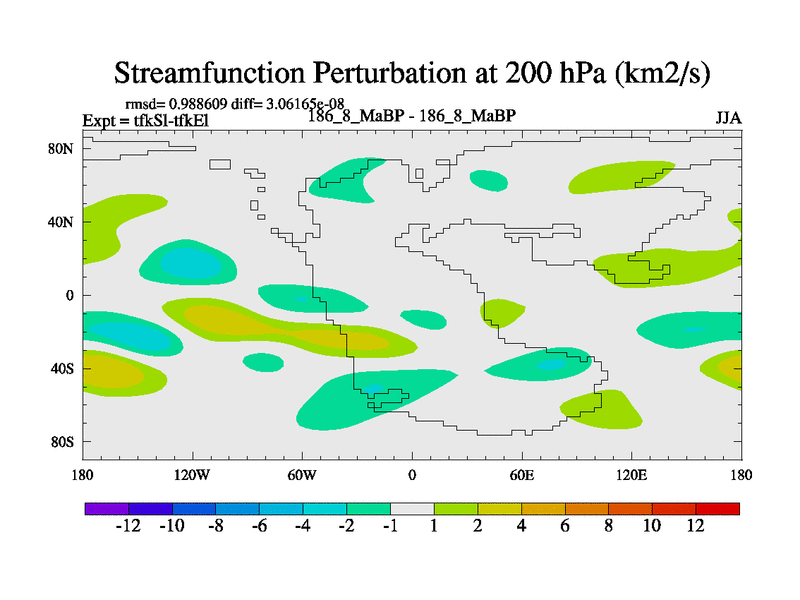 Streamfunction Perturbation at 200 hPa (km2/s)

rmsd= 0.988609 diff= 3.06165e-08
Expt = tfkSl-tfkEl
186_8_MaBP - 186_8_MaBP
JJA

80N
40N
0
40S
80S

180
120W
60W
0
60E
120E
180

-12
-10
-8
-6
-4
-2
-1
1
2
4
6
8
10
12